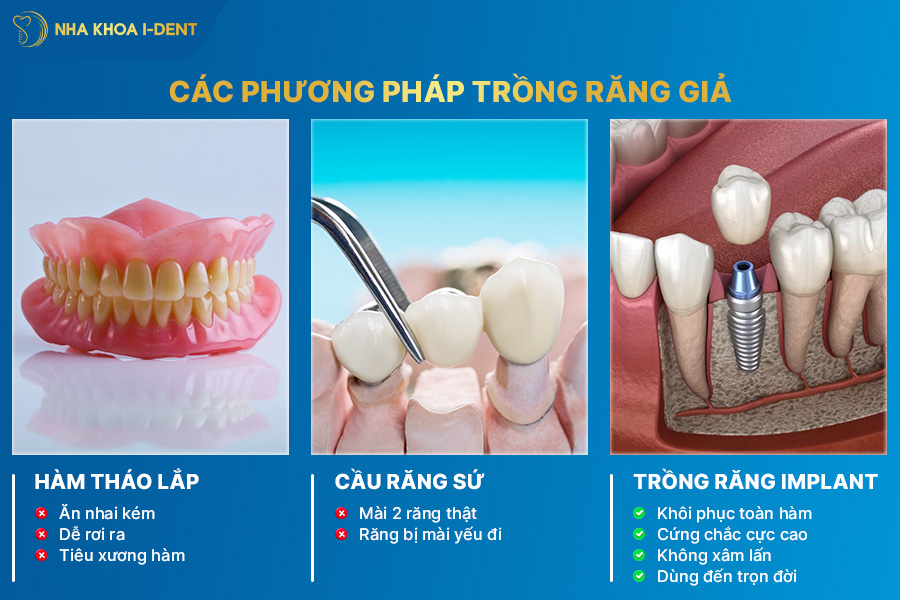 NHA KHOA I-DENT

CÁC PHƯƠNG PHÁP TRỒNG RĂNG GIẢ

HÀM THÁO LẮP
Ăn nhai kém
Dễ rơi ra
Tiêu xương hàm

CẦU RĂNG SỨ
Mài 2 răng thật
Răng bị mài yếu đi

TRỒNG RĂNG IMPLANT
Khôi phục toàn hàm
Cứng chắc cực cao
Không xâm lấn
Dùng đến trọn đời